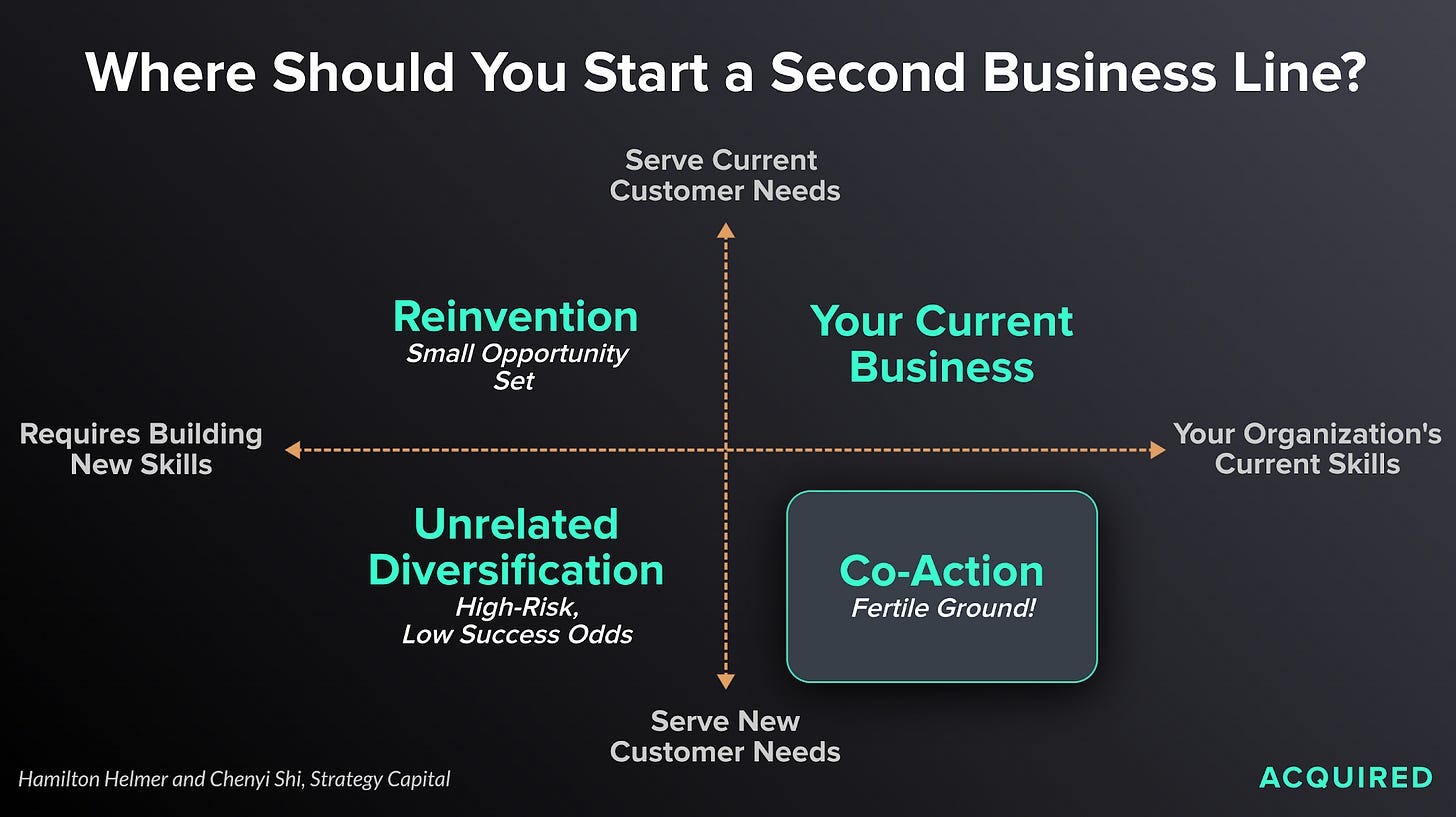 Where Should You Start a Second Business Line?

Serve Current Customer Needs

Reinvention
Small Opportunity Set

Your Current Business

Requires Building New Skills

Your Organization's Current Skills

Unrelated Diversification
High-Risk, Low Success Odds

Co-Action
Fertile Ground!

Serve New Customer Needs

Hamilton Helmer and Chenyi Shi, Strategy Capital

ACQUIRED